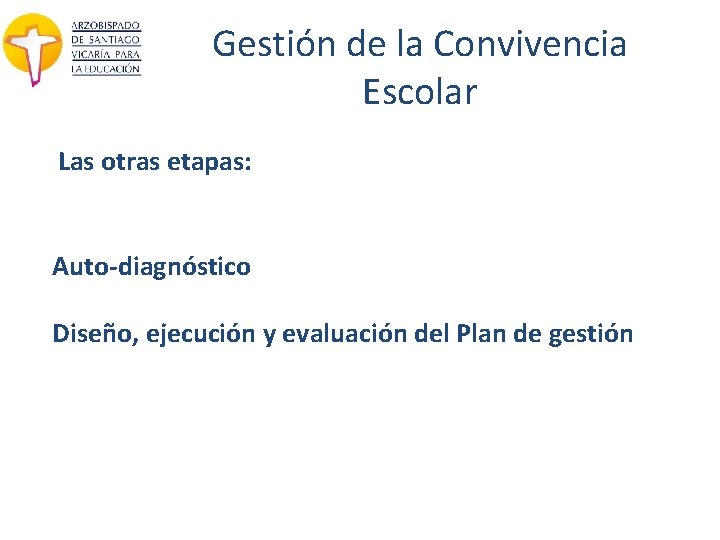 ARZOBISPADO
DE SANTIAGO
VICARÍA PARA
LA EDUCACIÓN

Gestión de la Convivencia Escolar

Las otras etapas:

Auto-diagnóstico

Diseño, ejecución y evaluación del Plan de gestión